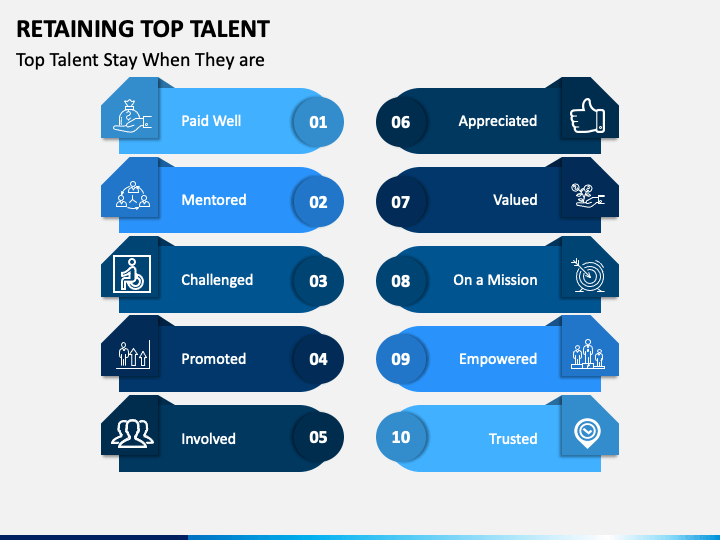 RETAINING TOP TALENT

Top Talent Stay When They are

Paid Well 01

Mentored 02

Challenged 03

Promoted 04

Involved 05

06 Appreciated

07 Valued

08 On a Mission

09 Empowered

10 Trusted